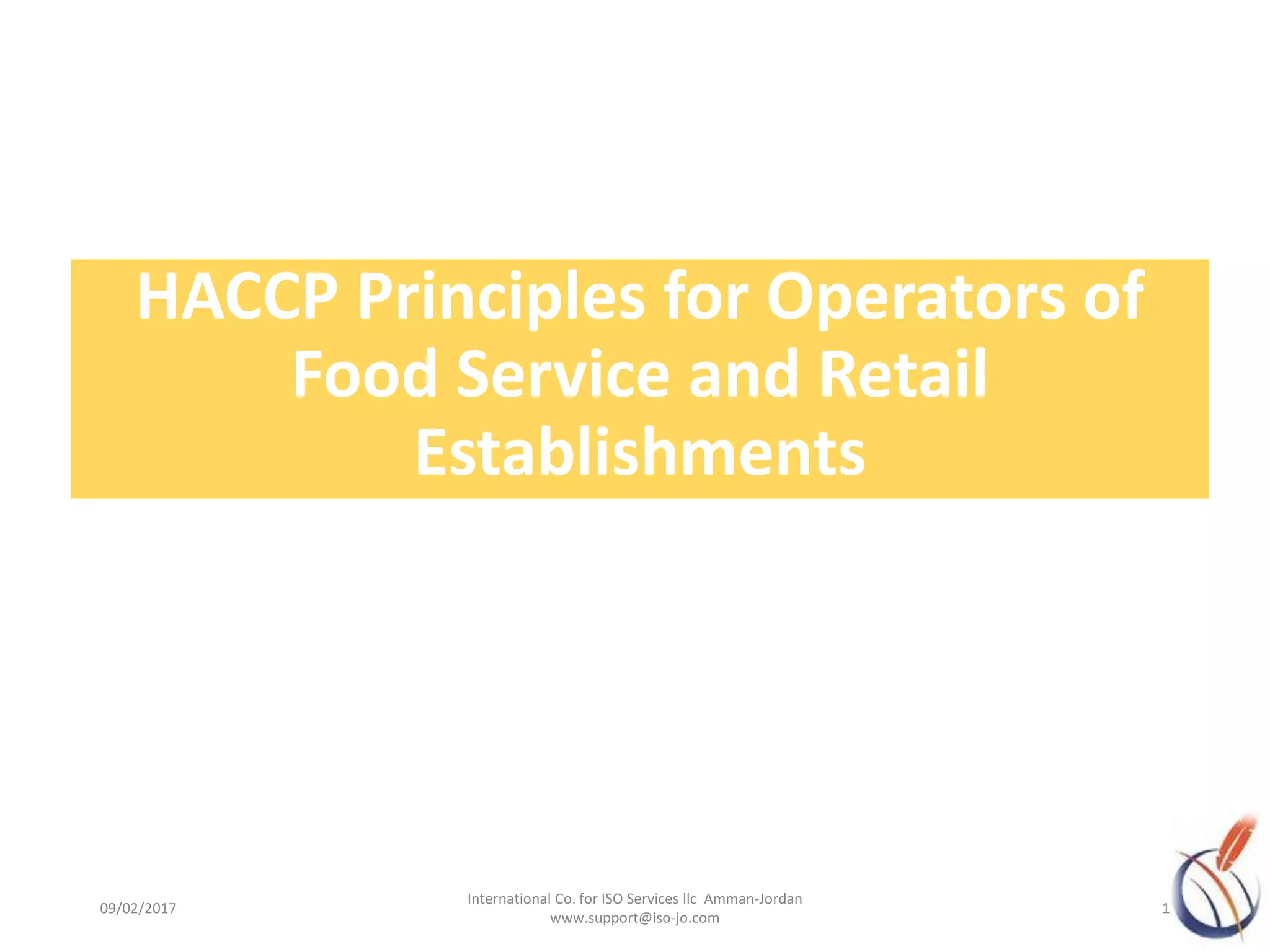 HACCP Principles for Operators of Food Service and Retail Establishments

09/02/2017

International Co. for ISO Services llc Amman-Jordan
www.support@iso-jo.com

1